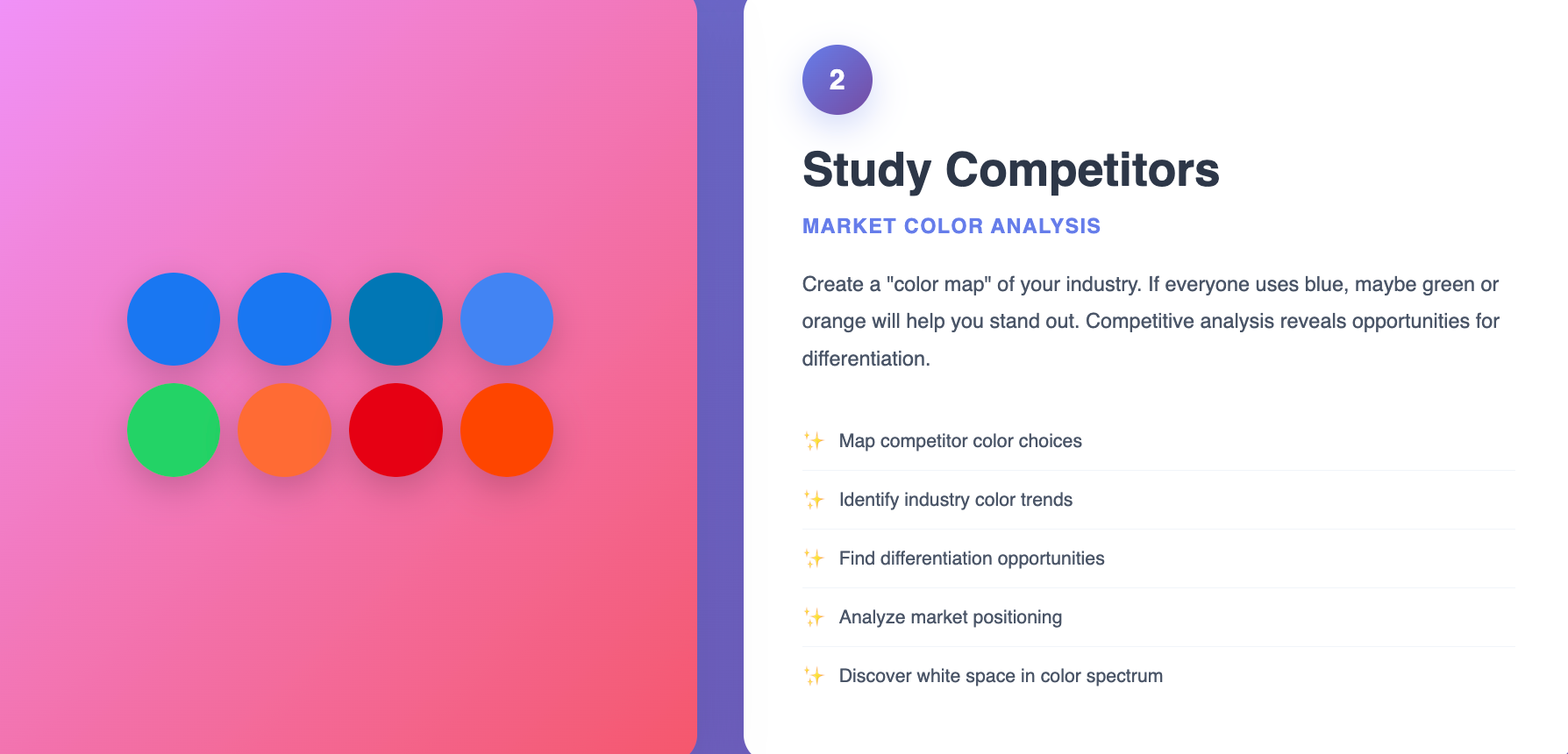 2

Study Competitors

MARKET COLOR ANALYSIS

Create a "color map" of your industry. If everyone uses blue, maybe green or orange will help you stand out. Competitive analysis reveals opportunities for differentiation.

✨ Map competitor color choices

✨ Identify industry color trends

✨ Find differentiation opportunities

✨ Analyze market positioning

✨ Discover white space in color spectrum